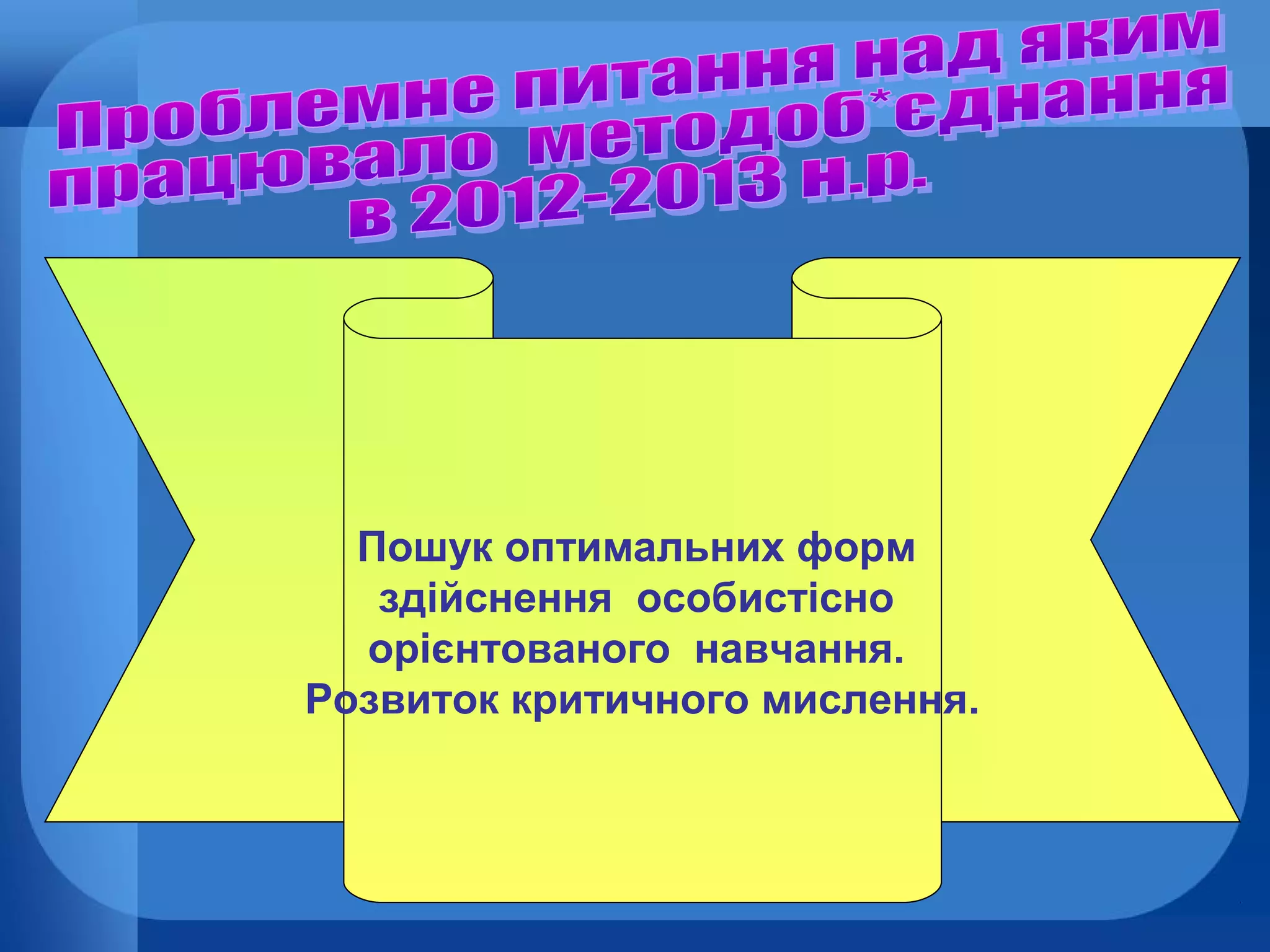 Проблемне питання над яким працювало методоб*єднання в 2012-2013 н.р.

Пошук оптимальних форм здійснення особистісно орієнтованого навчання. Розвиток критичного мислення.